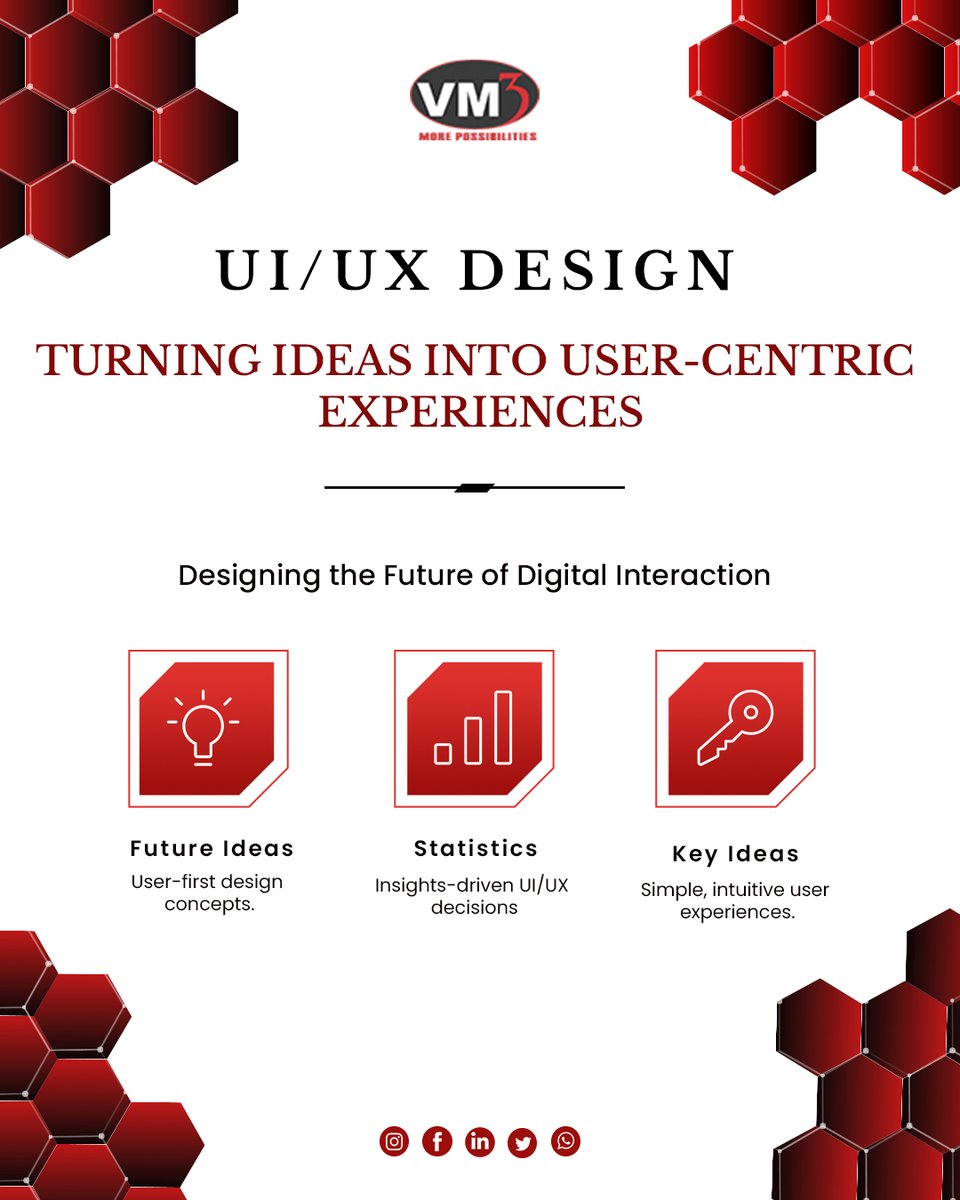 VM3
MORE POSSIBILITIES

UI/UX DESIGN

TURNING IDEAS INTO USER-CENTRIC EXPERIENCES

Designing the Future of Digital Interaction

Future Ideas
User-first design concepts.

Statistics
Insights-driven UI/UX decisions

Key Ideas
Simple, intuitive user experiences.